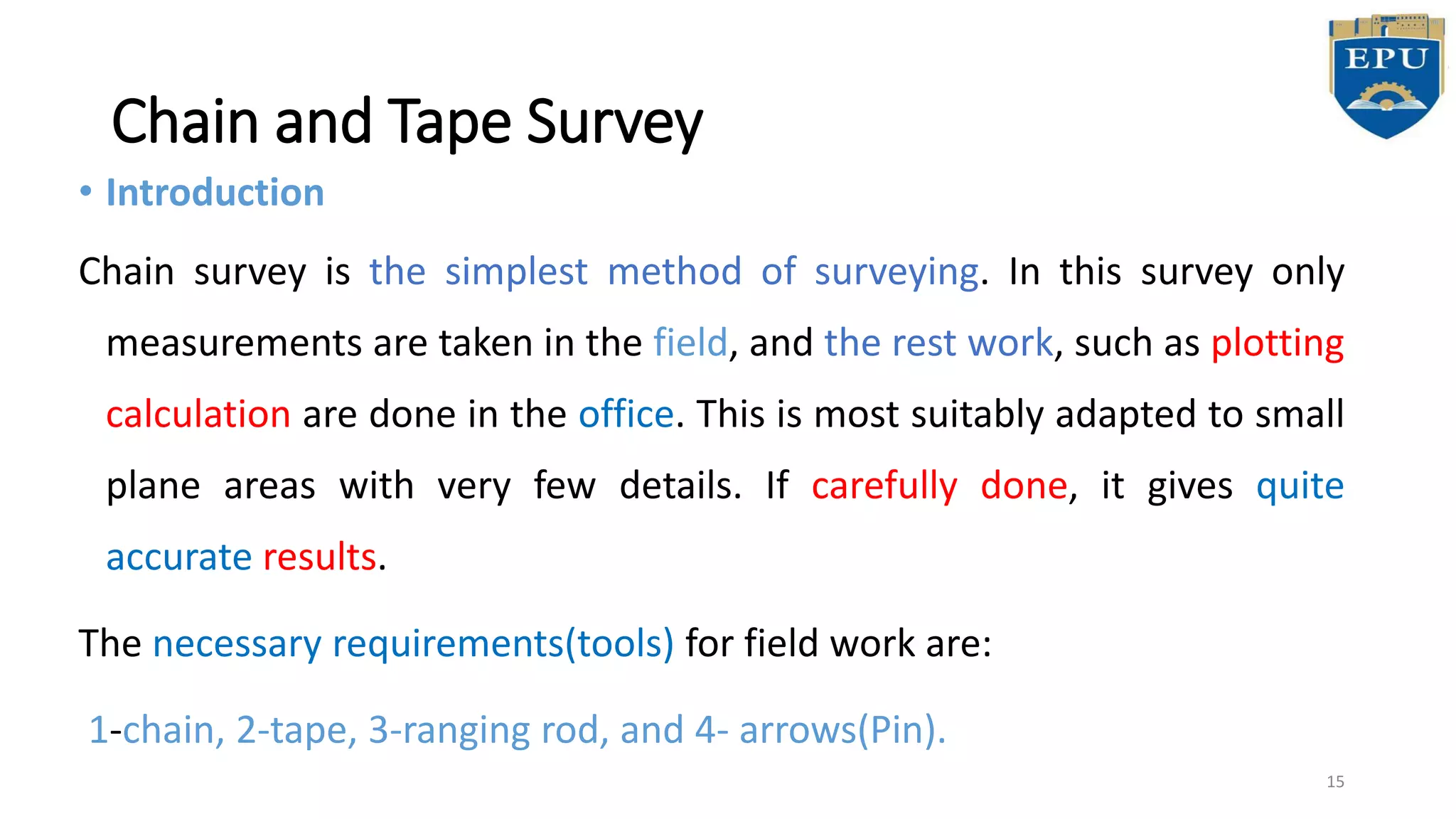 EPU

Chain and Tape Survey

• Introduction

Chain survey is the simplest method of surveying. In this survey only measurements are taken in the field, and the rest work, such as plotting calculation are done in the office. This is most suitably adapted to small plane areas with very few details. If carefully done, it gives quite accurate results.

The necessary requirements(tools) for field work are:

1-chain, 2-tape, 3-ranging rod, and 4- arrows(Pin).

15